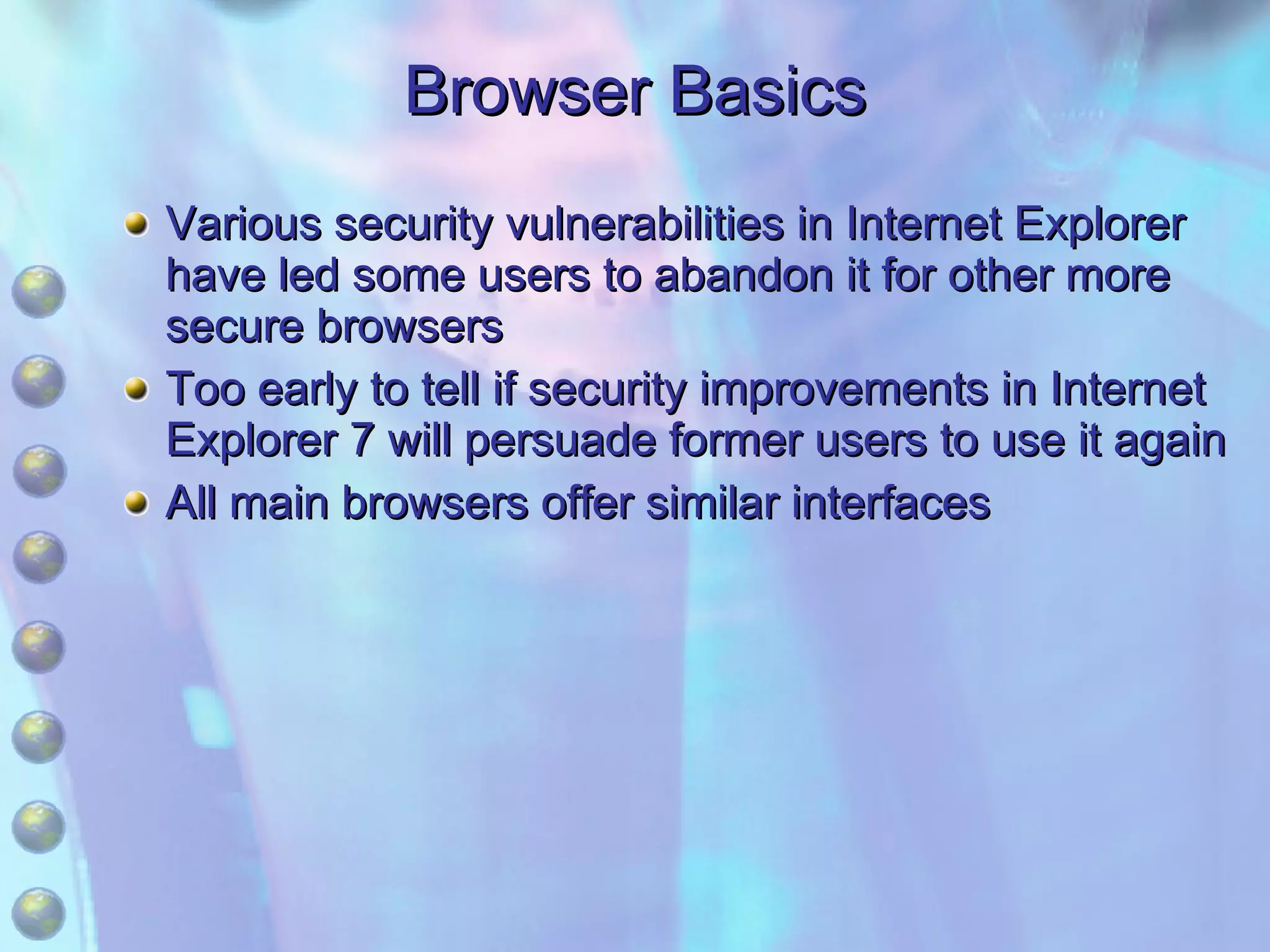 Browser Basics

- Various security vulnerabilities in Internet Explorer have led some users to abandon it for other more secure browsers
- Too early to tell if security improvements in Internet Explorer 7 will persuade former users to use it again
- All main browsers offer similar interfaces